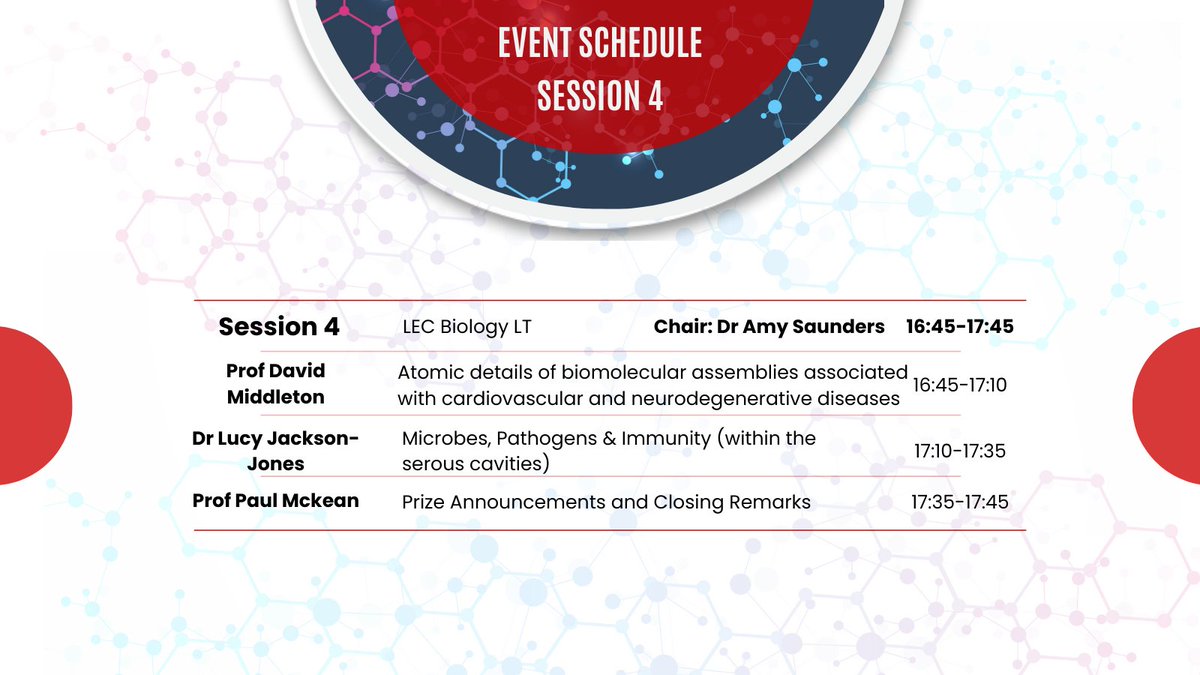 EVENT SCHEDULE
SESSION 4

| Session 4 | LEC Biology LT | Chair: Dr Amy Saunders | 16:45-17:45 |
|---|---|---|---|
| Prof David Middleton | Atomic details of biomolecular assemblies associated with cardiovascular and neurodegenerative diseases | | 16:45-17:10 |
| Dr Lucy Jackson-Jones | Microbes, Pathogens & Immunity (within the serous cavities) | | 17:10-17:35 |
| Prof Paul Mckean | Prize Announcements and Closing Remarks | | 17:35-17:45 |